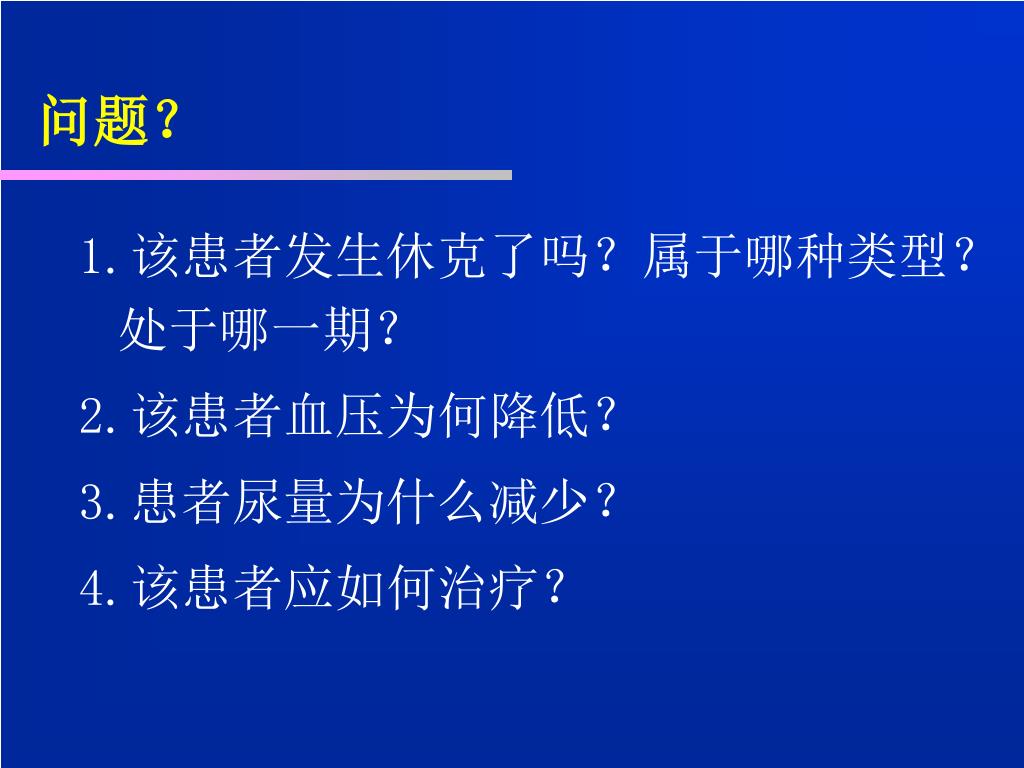 问题?

1. 该患者发生休克了吗？属于哪种类型？处于哪一期?

2. 该患者血压为何降低？

3. 患者尿量为什么减少？

4. 该患者应如何治疗？